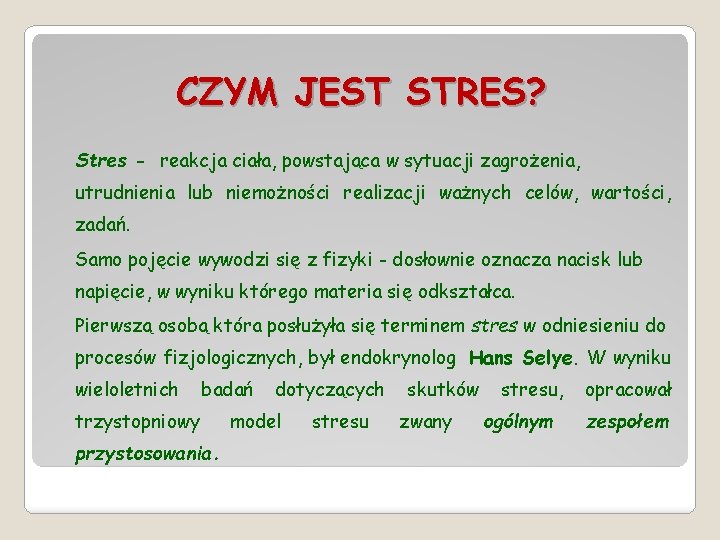 CZYM JEST STRES?

Stres - reakcja ciała, powstająca w sytuacji zagrożenia, utrudnienia lub niemożności realizacji ważnych celów, wartości, zadań.

Samo pojęcie wywodzi się z fizyki - dosłownie oznacza nacisk lub napięcie, w wyniku którego materia się odkształca.

Pierwszą osobą która posłużyła się terminem stres w odniesieniu do procesów fizjologicznych, był endokrynolog Hans Selye. W wyniku wieloletnich badań dotyczących skutków stresu, opracował trzystopniowy model stresu zwany ogólnym zespołem przystosowania.